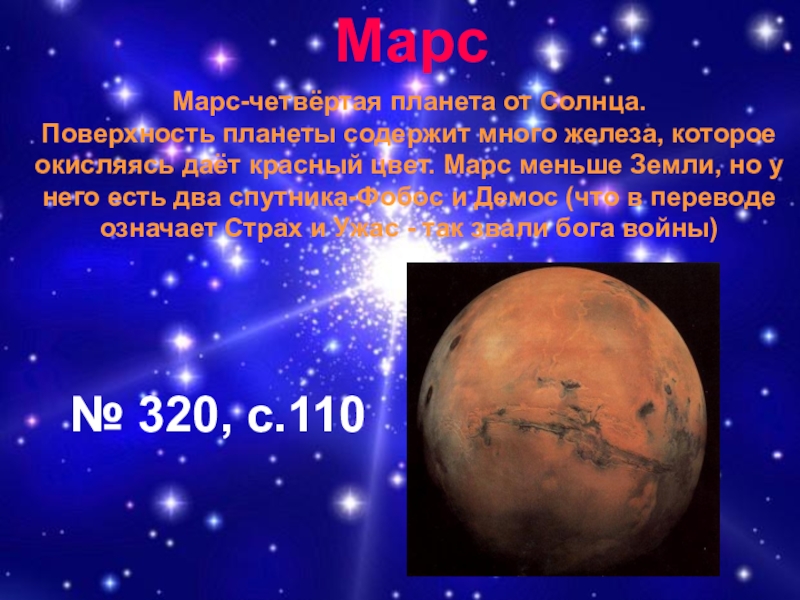 Марс

Марс-четвёртая планета от Солнца.
Поверхность планеты содержит много железа, которое окисляясь даёт красный цвет. Марс меньше Земли, но у него есть два спутника-Фобос и Демос (что в переводе означает Страх и Ужас - так звали бога войны)

№ 320, с.110